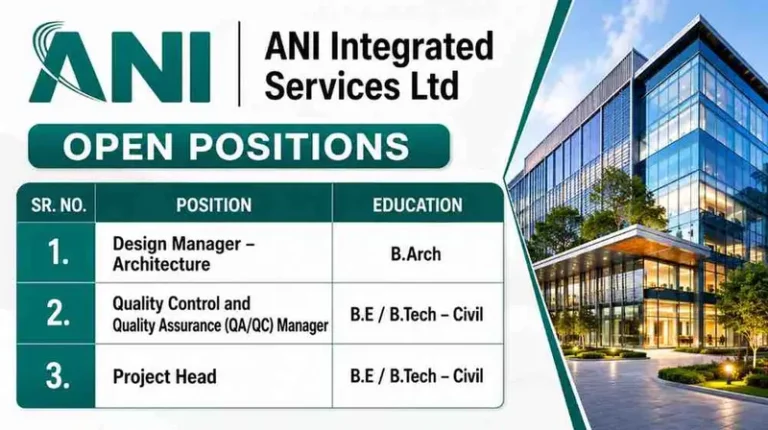 ANI

ANI Integrated Services Ltd

OPEN POSITIONS

| SR. NO. | POSITION | EDUCATION |
|---|---|---|
| 1. | Design Manager – Architecture | B.Arch |
| 2. | Quality Control and Quality Assurance (QA/QC) Manager | B.E / B.Tech – Civil |
| 3. | Project Head | B.E / B.Tech – Civil |